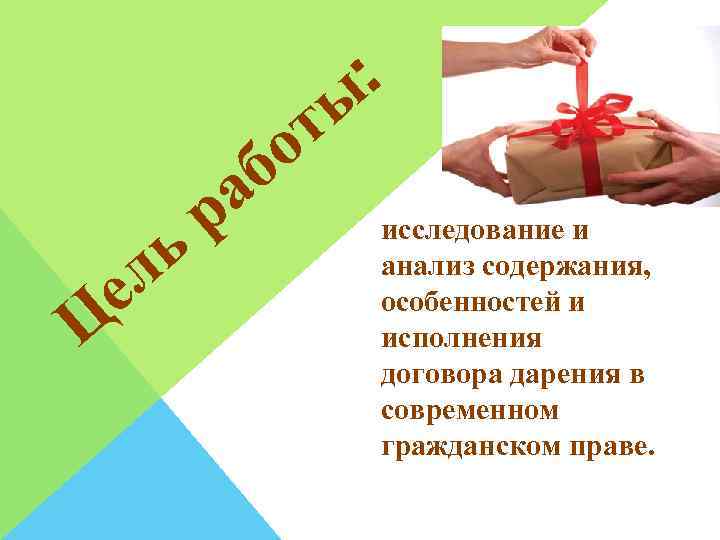 Цель работы:

исследование и анализ содержания, особенностей и исполнения договора дарения в современном гражданском праве.